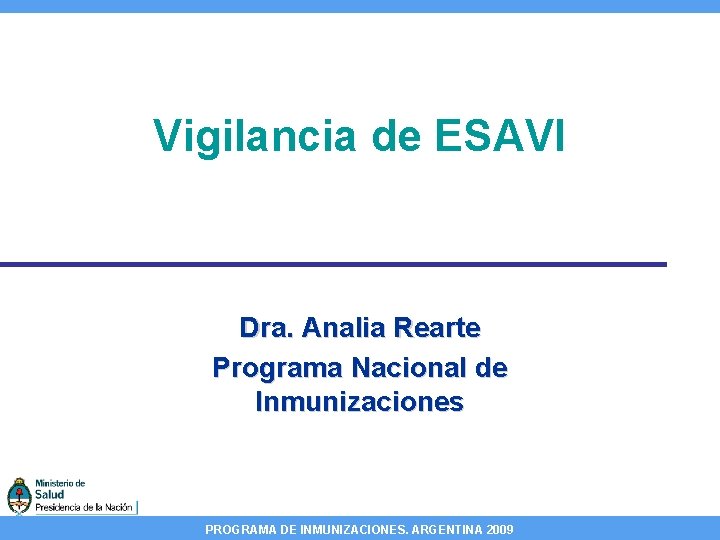 Vigilancia de ESAVI

Dra. Analia Rearte
Programa Nacional de Inmunizaciones

Ministerio de
Salud
Presidencia de la Nación

PROGRAMA DE INMUNIZACIONES. ARGENTINA 2009